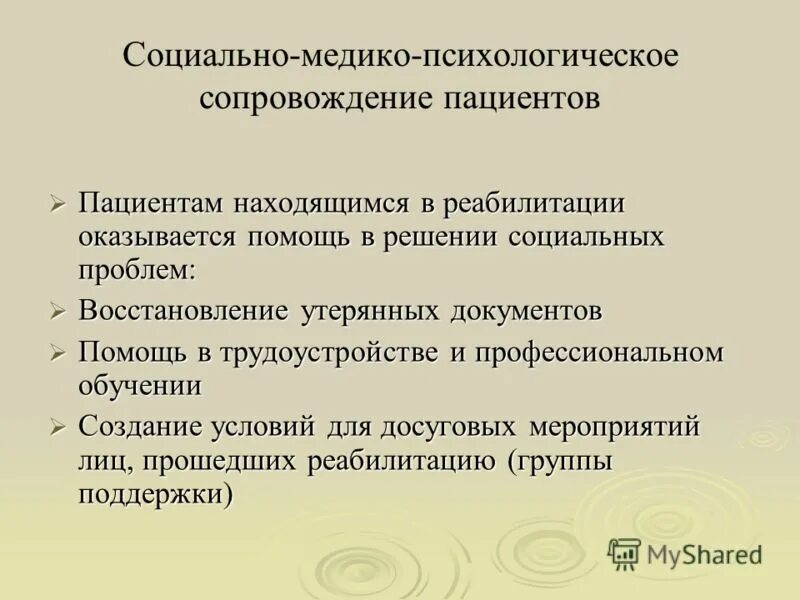 Социально-медико-психологическое сопровождение пациентов

➢ Пациентам находящимся в реабилитации оказывается помощь в решении социальных проблем:

➢ Восстановление утерянных документов

➢ Помощь в трудоустройстве и профессиональном обучении

➢ Создание условий для досуговых мероприятий лиц, прошедших реабилитацию (группы поддержки)

MyShared